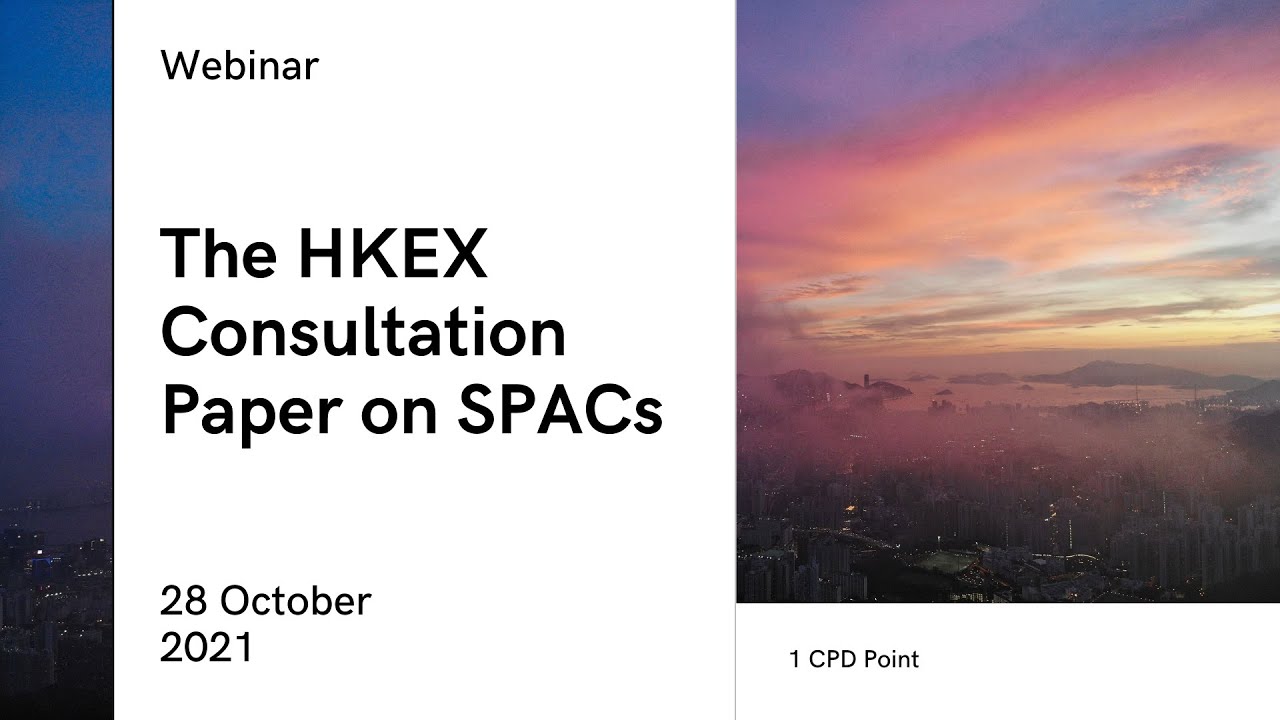 Webinar

The HKEX Consultation Paper on SPACs

28 October 2021

1 CPD Point